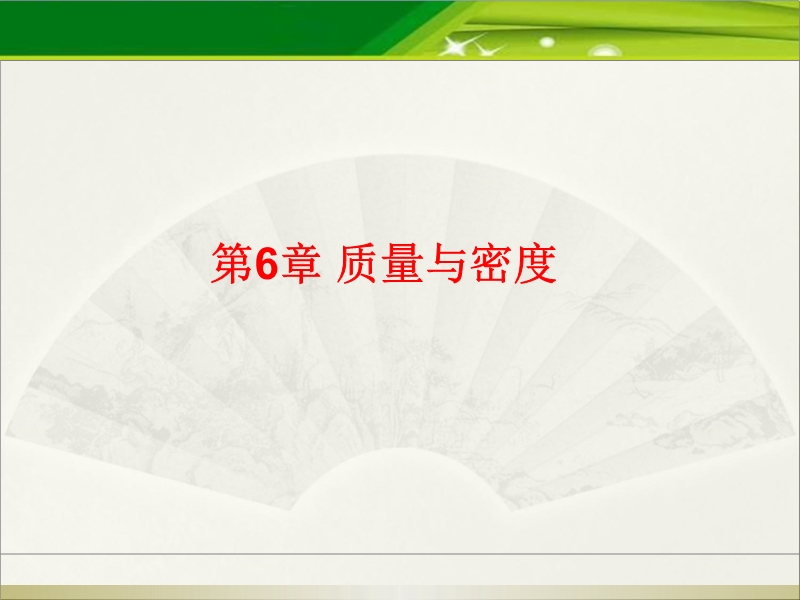 第6章 质量与密度